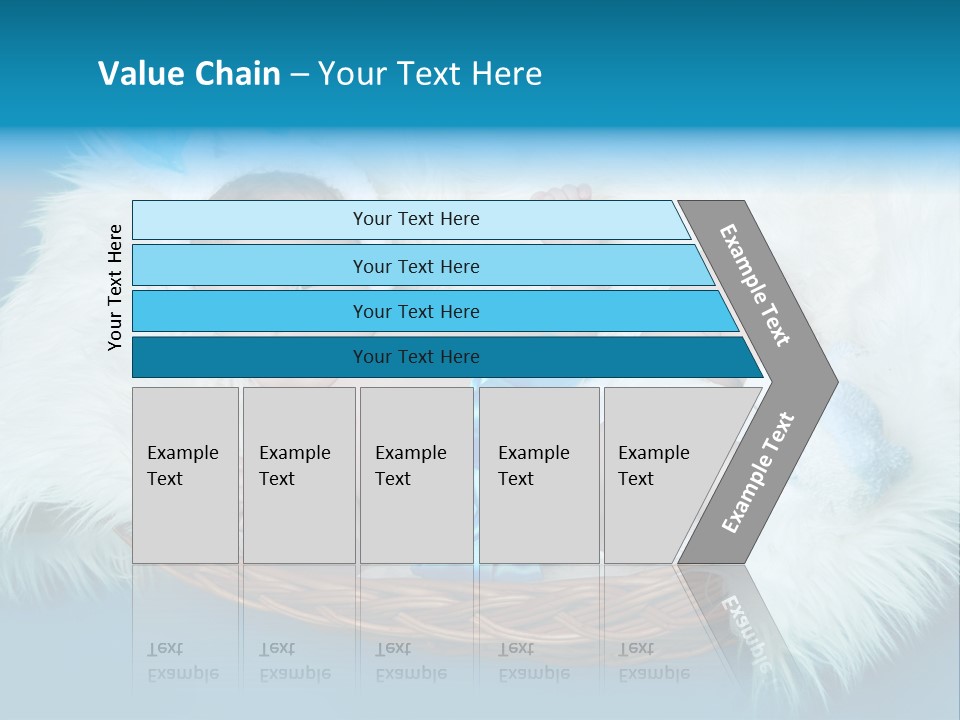 Value Chain – Your Text Here

Your Text Here

Your Text Here

Your Text Here

Your Text Here

Your Text Here

Example Text

Example Text

Example Text

Example Text

Example Text

Example Text

Example Text